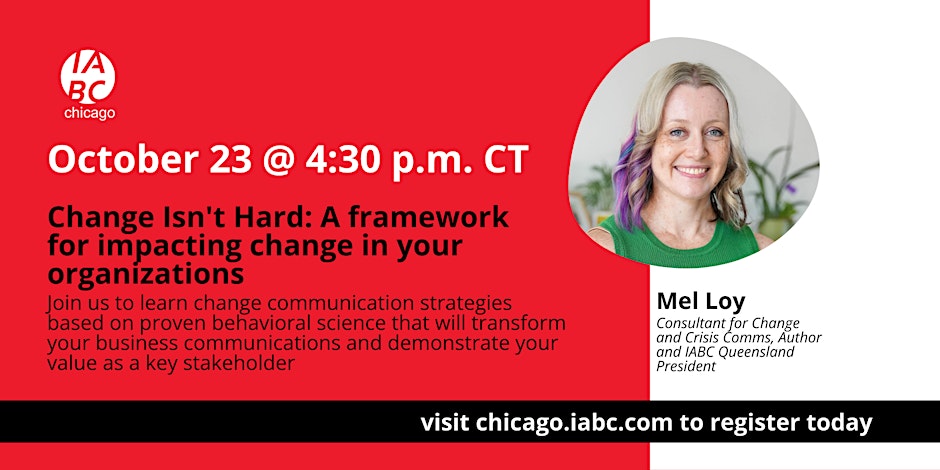 IABC
chicago

October 23 @ 4:30 p.m. CT

Change Isn't Hard: A framework for impacting change in your organizations

Join us to learn change communication strategies based on proven behavioral science that will transform your business communications and demonstrate your value as a key stakeholder

Mel Loy
Consultant for Change and Crisis Comms, Author and IABC Queensland President

visit chicago.iabc.com to register today